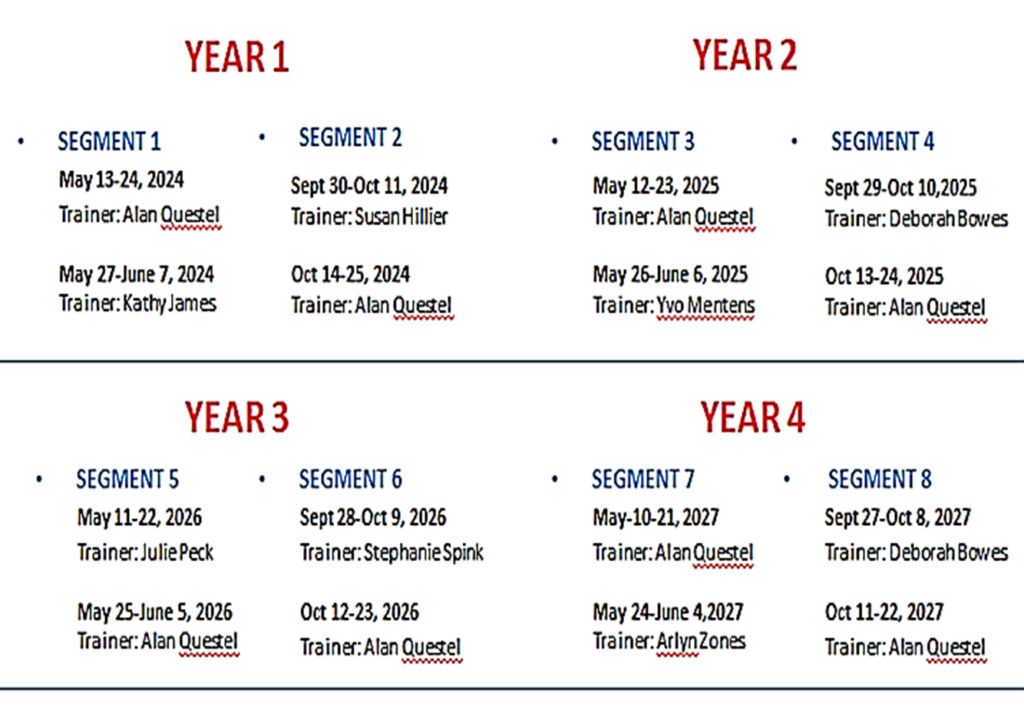 YEAR 1

• SEGMENT 1
May 13-24, 2024
Trainer: Alan Questel

May 27-June 7, 2024
Trainer: Kathy James

• SEGMENT 2
Sept 30-Oct 11, 2024
Trainer: Susan Hillier

Oct 14-25, 2024
Trainer: Alan Questel

YEAR 2

• SEGMENT 3
May 12-23, 2025
Trainer: Alan Questel

May 26-June 6, 2025
Trainer: Yvo Mentens

• SEGMENT 4
Sept 29-Oct 10,2025
Trainer: Deborah Bowes

Oct 13-24, 2025
Trainer: Alan Questel

YEAR 3

• SEGMENT 5
May 11-22, 2026
Trainer: Julie Peck

May 25-June 5, 2026
Trainer: Alan Questel

• SEGMENT 6
Sept 28-Oct 9, 2026
Trainer: Stephanie Spink

Oct 12-23, 2026
Trainer: Alan Questel

YEAR 4

• SEGMENT 7
May-10-21, 2027
Trainer: Alan Questel

May 24-June 4,2027
Trainer: Arlyn Zones

• SEGMENT 8
Sept 27-Oct 8, 2027
Trainer: Deborah Bowes

Oct 11-22, 2027
Trainer: Alan Questel